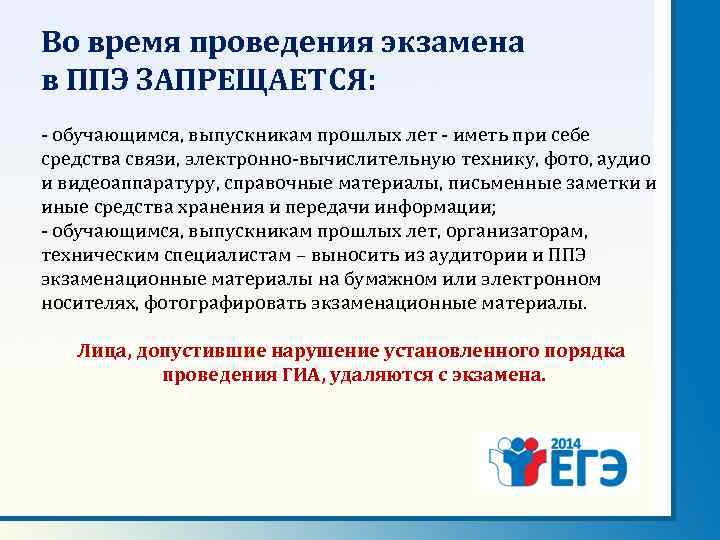 Во время проведения экзамена в ППЭ ЗАПРЕЩАЕТСЯ:

- обучающимся, выпускникам прошлых лет - иметь при себе средства связи, электронно-вычислительную технику, фото, аудио и видеоаппаратуру, справочные материалы, письменные заметки и иные средства хранения и передачи информации;
- обучающимся, выпускникам прошлых лет, организаторам, техническим специалистам – выносить из аудитории и ППЭ экзаменационные материалы на бумажном или электронном носителях, фотографировать экзаменационные материалы.

Лица, допустившие нарушение установленного порядка проведения ГИА, удаляются с экзамена.

2014 ЕГЭ